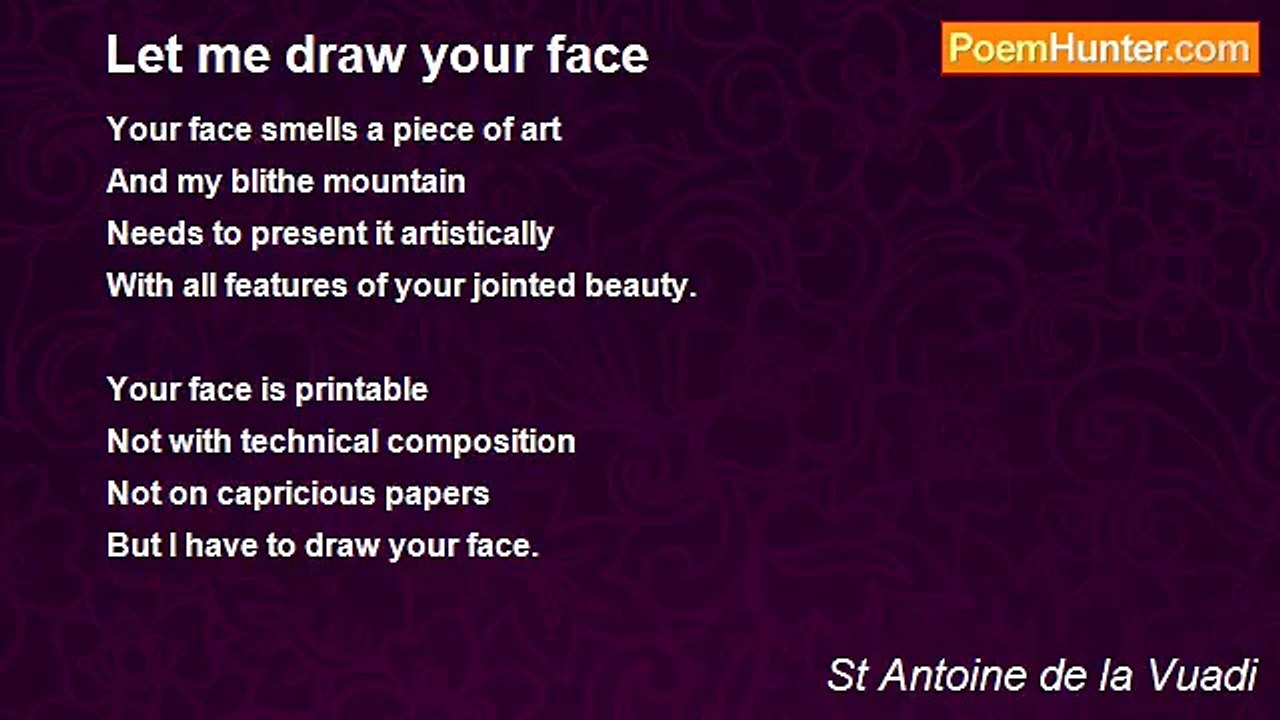 Let me draw your face

PoemHunter.com

Your face smells a piece of art
And my blithe mountain
Needs to present it artistically
With all features of your jointed beauty.

Your face is printable
Not with technical composition
Not on capricious papers
But I have to draw your face.

St Antoine de la Vuadi